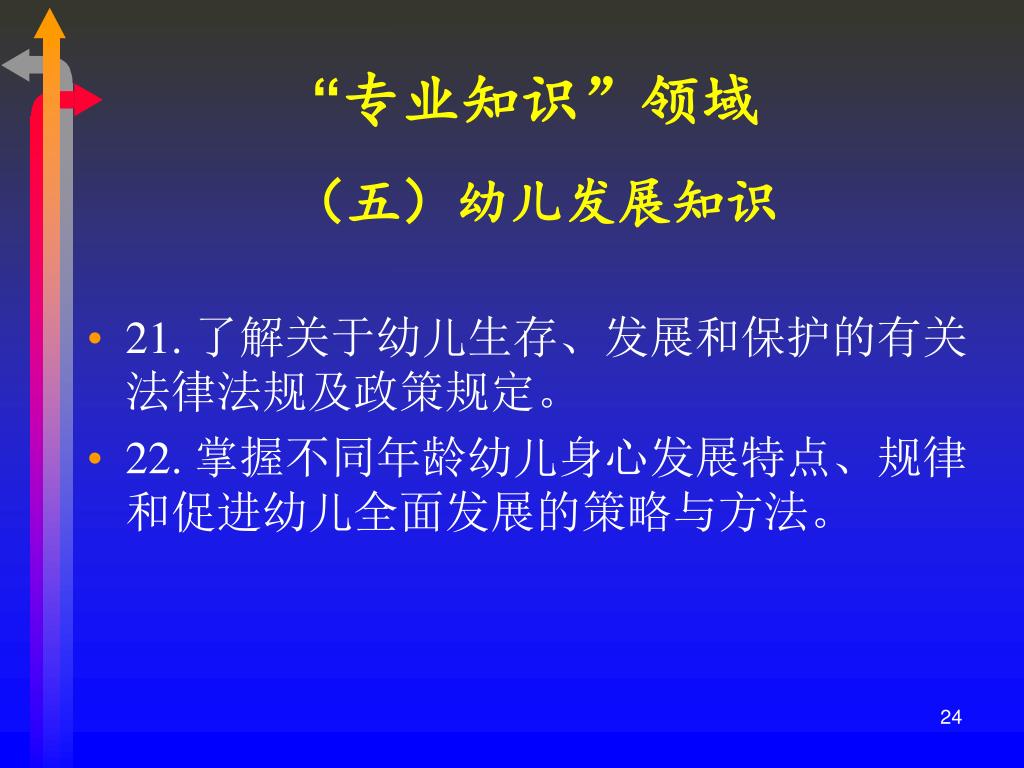 “专业知识”领域

（五）幼儿发展知识

• 21. 了解关于幼儿生存、发展和保护的有关法律法规及政策规定。
• 22. 掌握不同年龄幼儿身心发展特点、规律和促进幼儿全面发展的策略与方法。

24